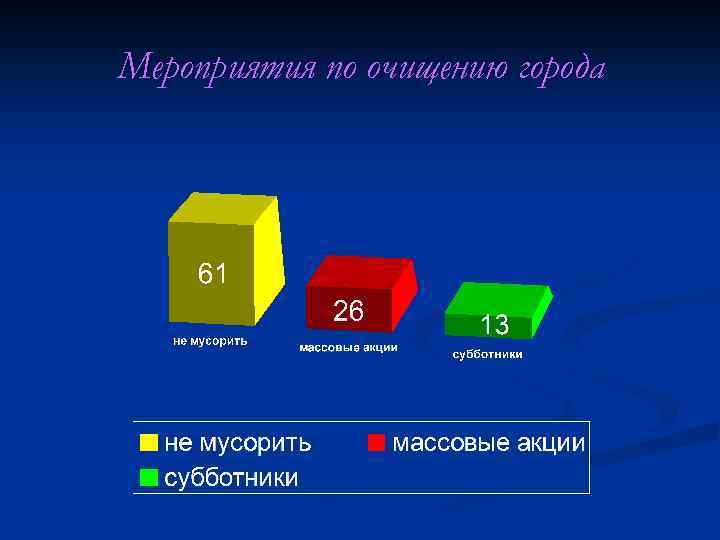 Мероприятия по очищению города

61
не мусорить

26
массовые акции

13
субботники

не мусорить
массовые акции
субботники